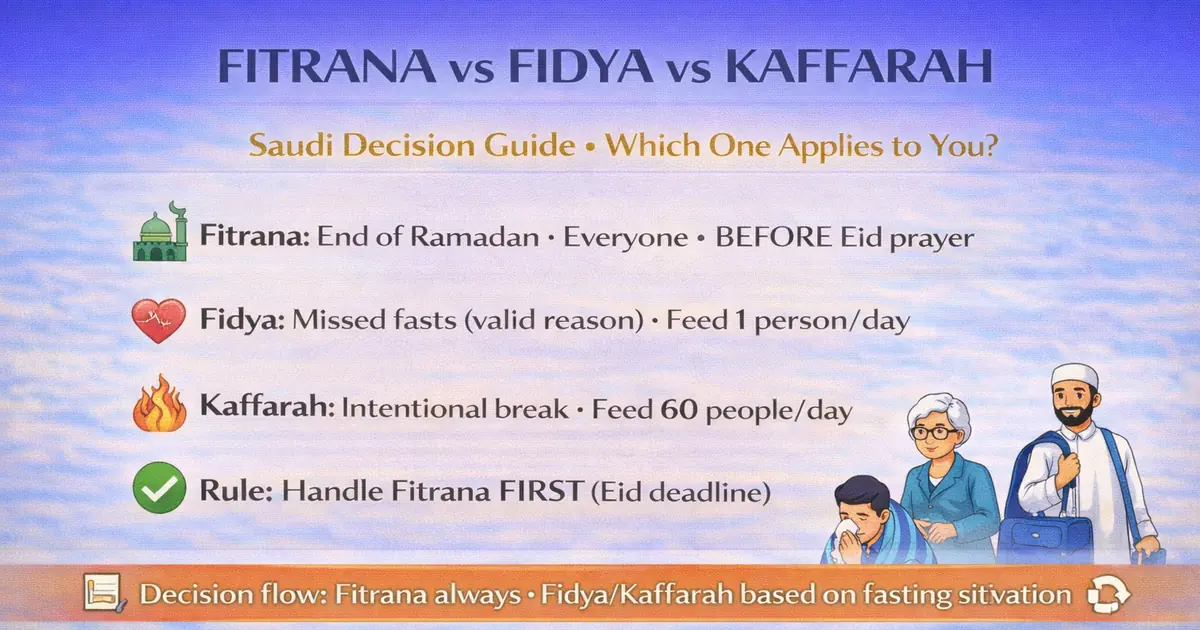 FITRANA vs FIDYA vs KAFFARAH

Saudi Decision Guide • Which One Applies to You?

Fitrana: End of Ramadan • Everyone • BEFORE Eid prayer

Fidya: Missed fasts (valid reason) • Feed 1 person/day

Kaffarah: Intentional break • Feed 60 people/day

Rule: Handle Fitrana FIRST (Eid deadline)

Decision flow: Fitrana always • Fidya/Kaffarah based on fasting sitvation